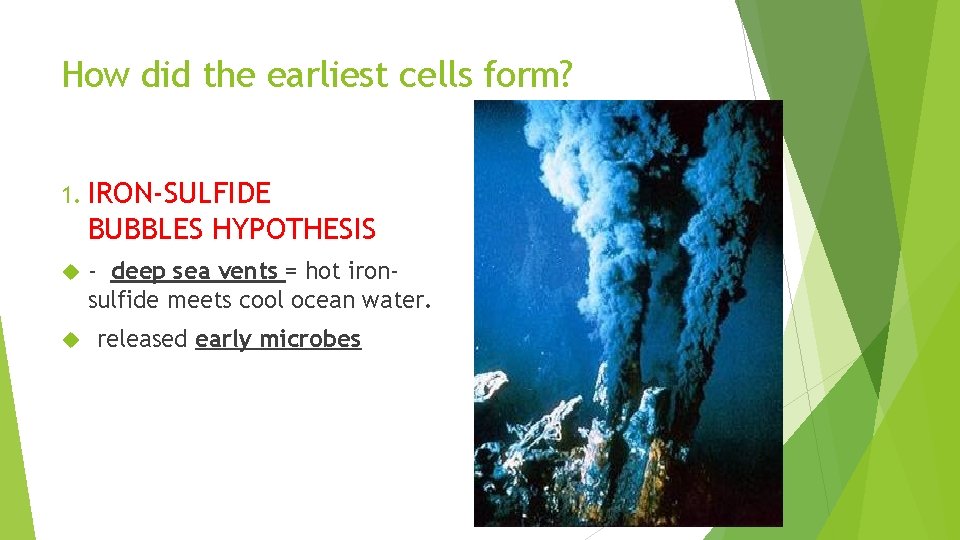 How did the earliest cells form?

1. IRON-SULFIDE BUBBLES HYPOTHESIS

- deep sea vents = hot iron-sulfide meets cool ocean water.

released early microbes